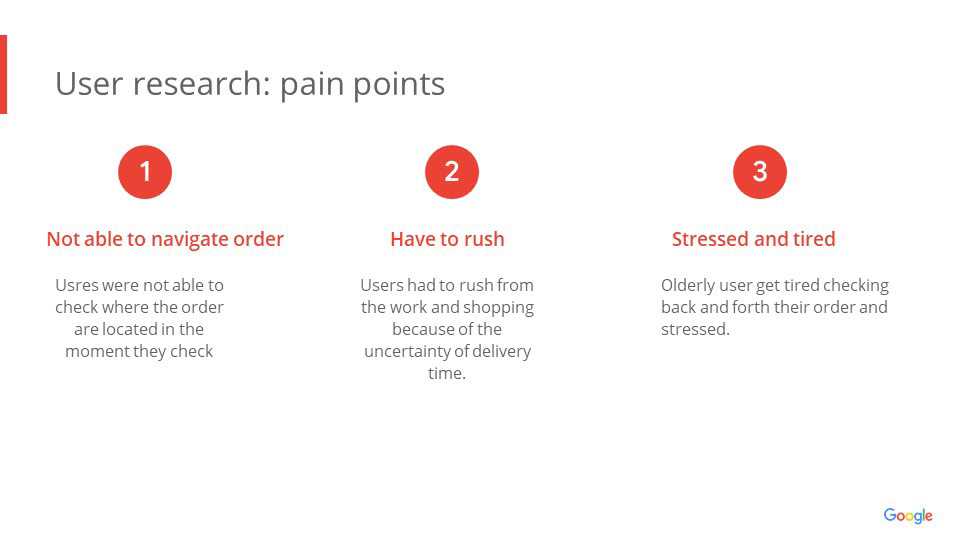 User research: pain points

1

Not able to navigate order

Usres were not able to check where the order are located in the moment they check

2

Have to rush

Users had to rush from the work and shopping because of the uncertainty of delivery time.

3

Stressed and tired

Olderly user get tired checking back and forth their order and stressed.

Google